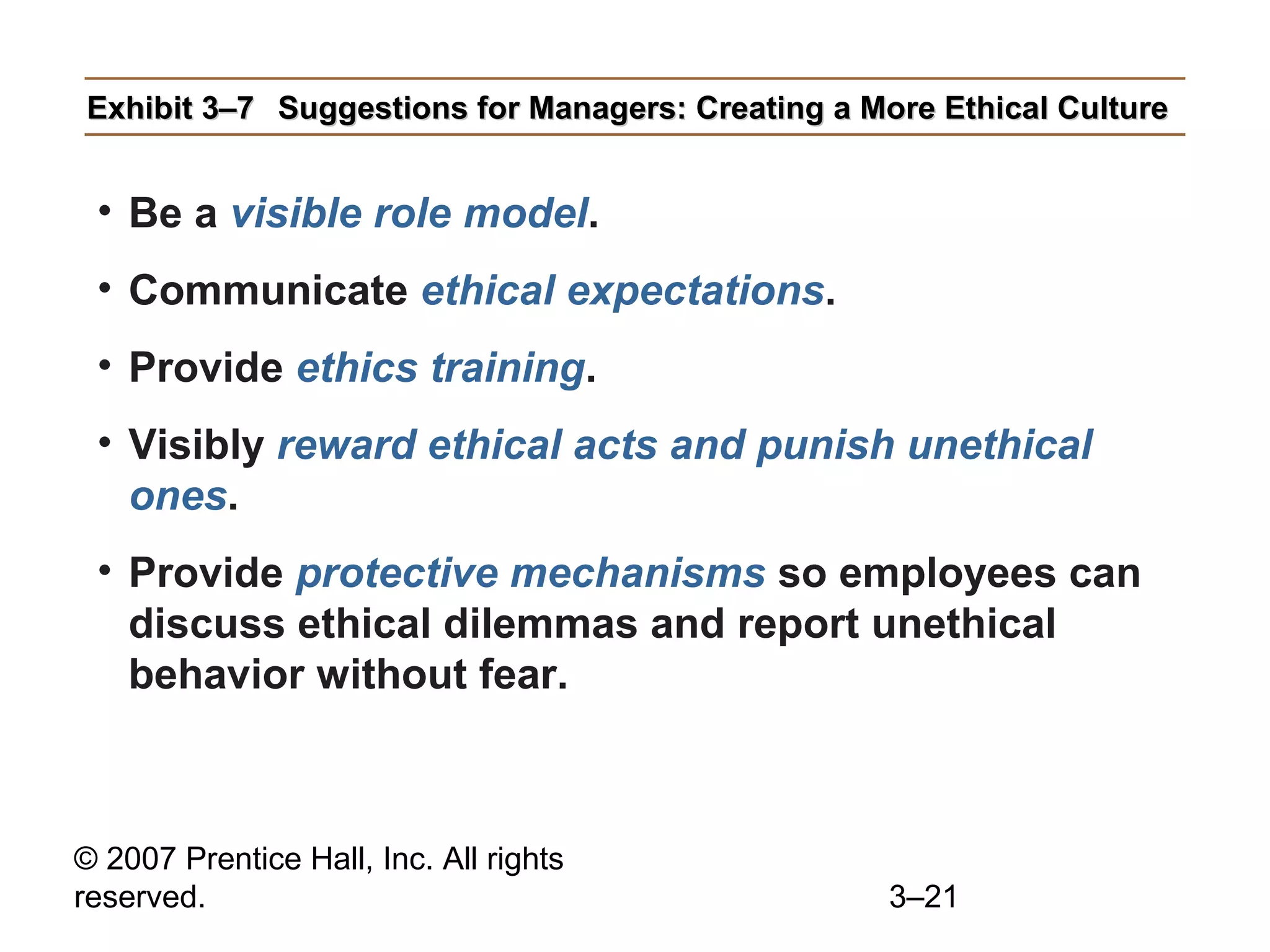 Exhibit 3–7 Suggestions for Managers: Creating a More Ethical Culture

• Be a visible role model.

• Communicate ethical expectations.

• Provide ethics training.

• Visibly reward ethical acts and punish unethical ones.

• Provide protective mechanisms so employees can discuss ethical dilemmas and report unethical behavior without fear.

© 2007 Prentice Hall, Inc. All rights reserved.

3–21